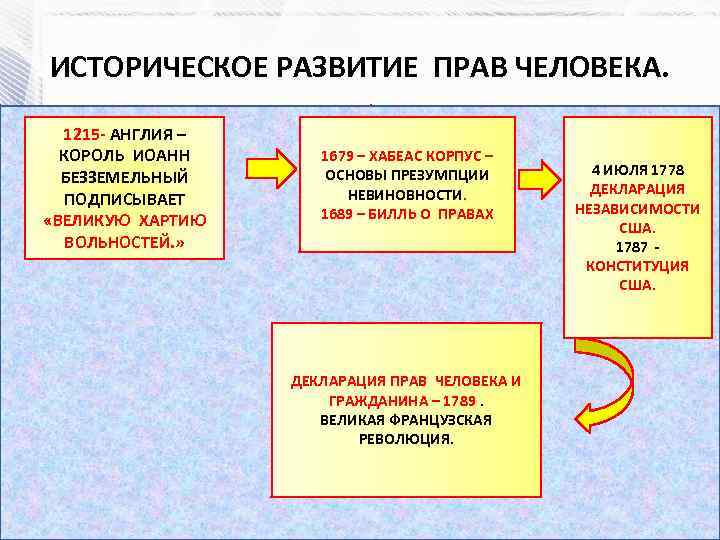 ИСТОРИЧЕСКОЕ РАЗВИТИЕ ПРАВ ЧЕЛОВЕКА.

1215- АНГЛИЯ – КОРОЛЬ ИОАНН БЕЗЗЕМЕЛЬНЫЙ ПОДПИСЫВАЕТ «ВЕЛИКУЮ ХАРТИЮ ВОЛЬНОСТЕЙ.»

1679 – ХАБЕАС КОРПУС – ОСНОВЫ ПРЕЗУМПЦИИ НЕВИНОВНОСТИ. 1689 – БИЛЛЬ О ПРАВАХ

4 ИЮЛЯ 1778 ДЕКЛАРАЦИЯ НЕЗАВИСИМОСТИ США. 1787 - КОНСТИТУЦИЯ США.

ДЕКЛАРАЦИЯ ПРАВ ЧЕЛОВЕКА И ГРАЖДАНИНА – 1789 . ВЕЛИКАЯ ФРАНЦУЗСКАЯ РЕВОЛЮЦИЯ.